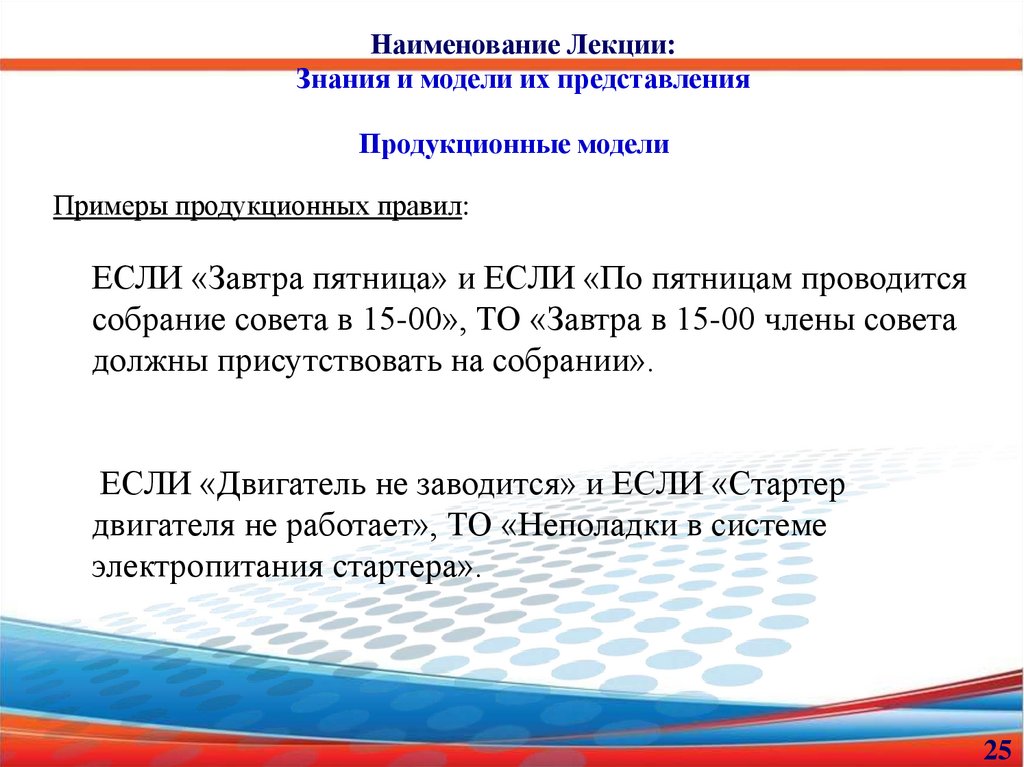 Наименование Лекции:
Знания и модели их представления

Продукционные модели

Примеры продукционных правил:

ЕСЛИ «Завтра пятница» и ЕСЛИ «По пятницам проводится собрание совета в 15-00», ТО «Завтра в 15-00 члены совета должны присутствовать на собрании».

ЕСЛИ «Двигатель не заводится» и ЕСЛИ «Стартер двигателя не работает», ТО «Неполадки в системе электропитания стартера».

25